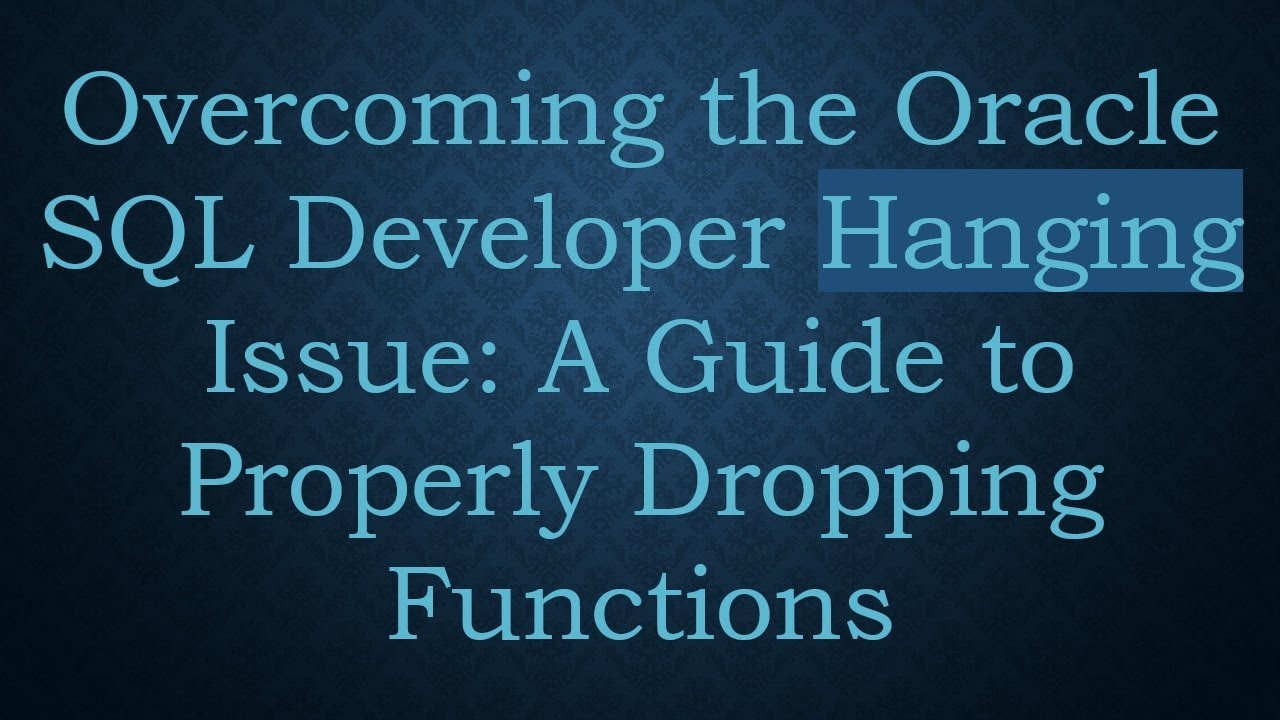 Overcoming the Oracle SQL Developer Hanging Issue: A Guide to Properly Dropping Functions